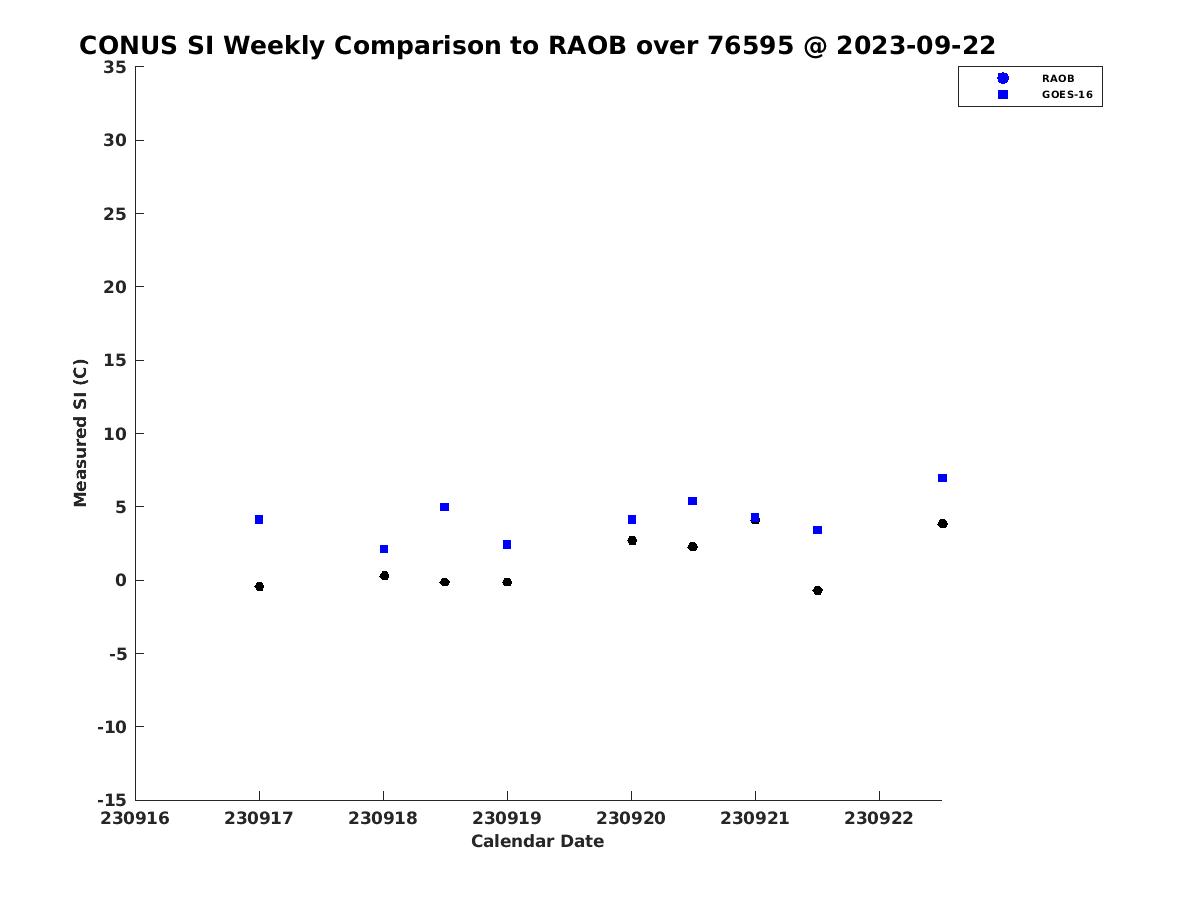 CONUS SI Weekly Comparison to RAOB over 76595 @ 2023-09-22

RAOB
GOES-16

Measured SI (C)

35
30
25
20
15
10
5
0
-5
-10
-15

230916
230917
230918
230919
230920
230921
230922

Calendar Date